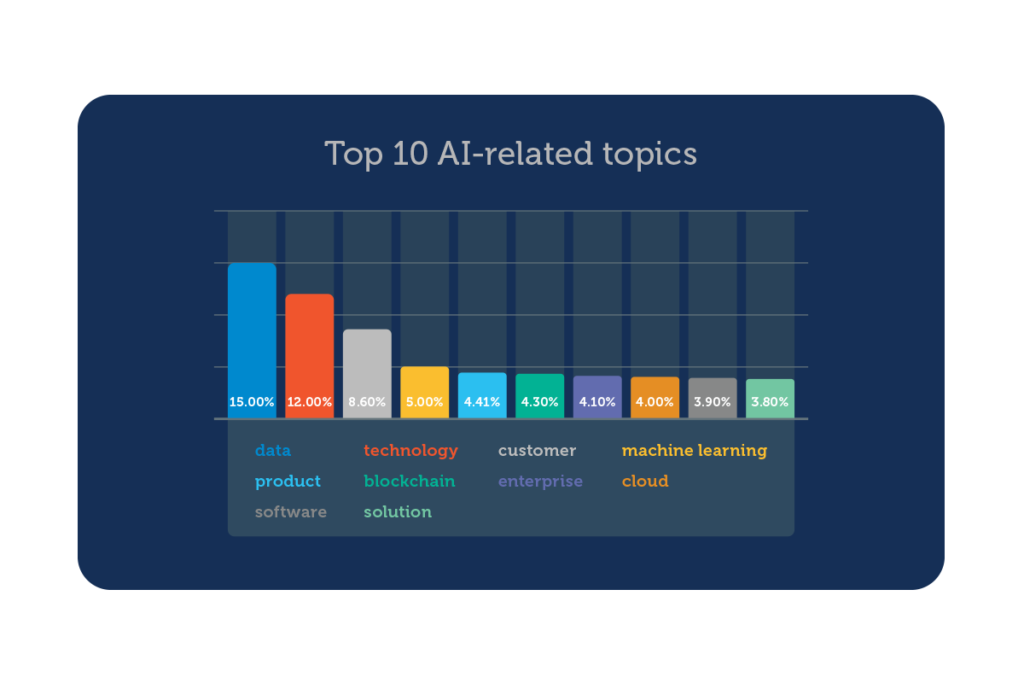 Top 10 AI-related topics

15.00% 12.00% 8.60% 5.00% 4.41% 4.30% 4.10% 4.00% 3.90% 3.80%

data
technology
customer
machine learning
product
blockchain
enterprise
cloud
software
solution